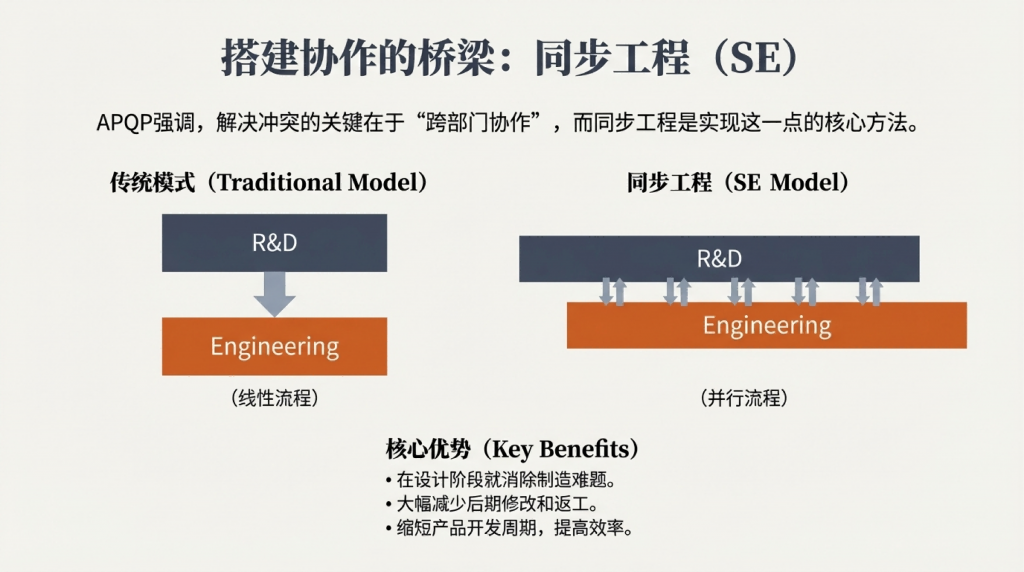 搭建协作的桥梁：同步工程（SE）

APQP强调，解决冲突的关键在于“跨部门协作”，而同步工程是实现这一点的核心方法。

传统模式（Traditional Model）

R&D

Engineering

（线性流程）

同步工程（SE Model）

R&D

Engineering

（并行流程）

核心优势（Key Benefits）

• 在设计阶段就消除制造难题。
• 大幅减少后期修改和返工。
• 缩短产品开发周期，提高效率。